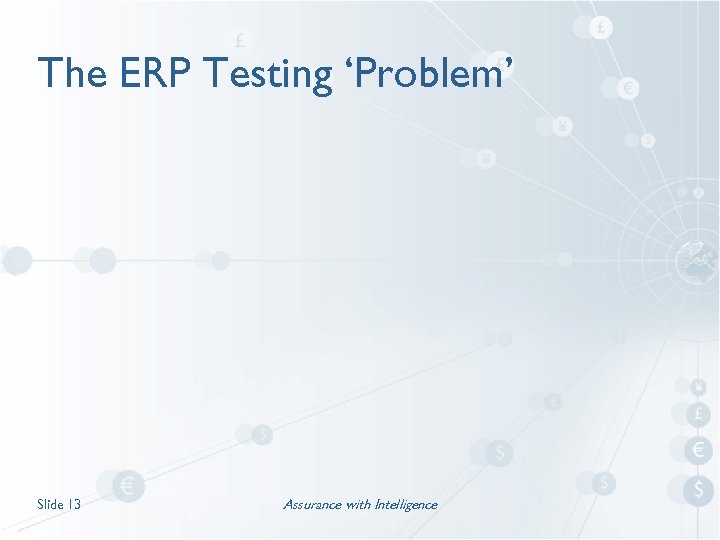 The ERP Testing ‘Problem’

Slide 13

Assurance with Intelligence